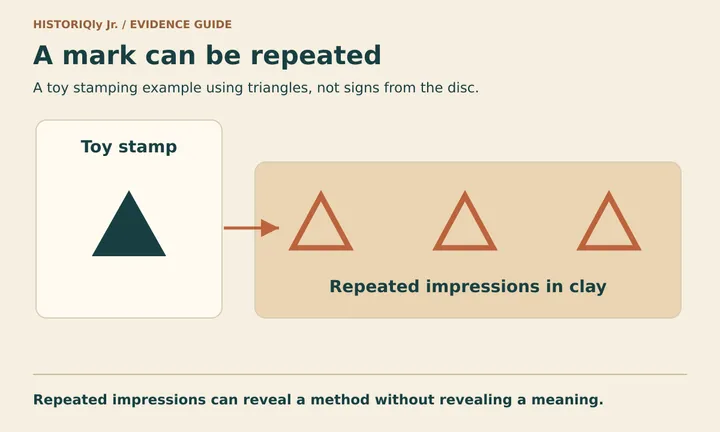 HISTORIQly Jr. / EVIDENCE GUIDE

A mark can be repeated

A toy stamping example using triangles, not signs from the disc.

Toy stamp

Repeated impressions in clay

Repeated impressions can reveal a method without revealing a meaning.